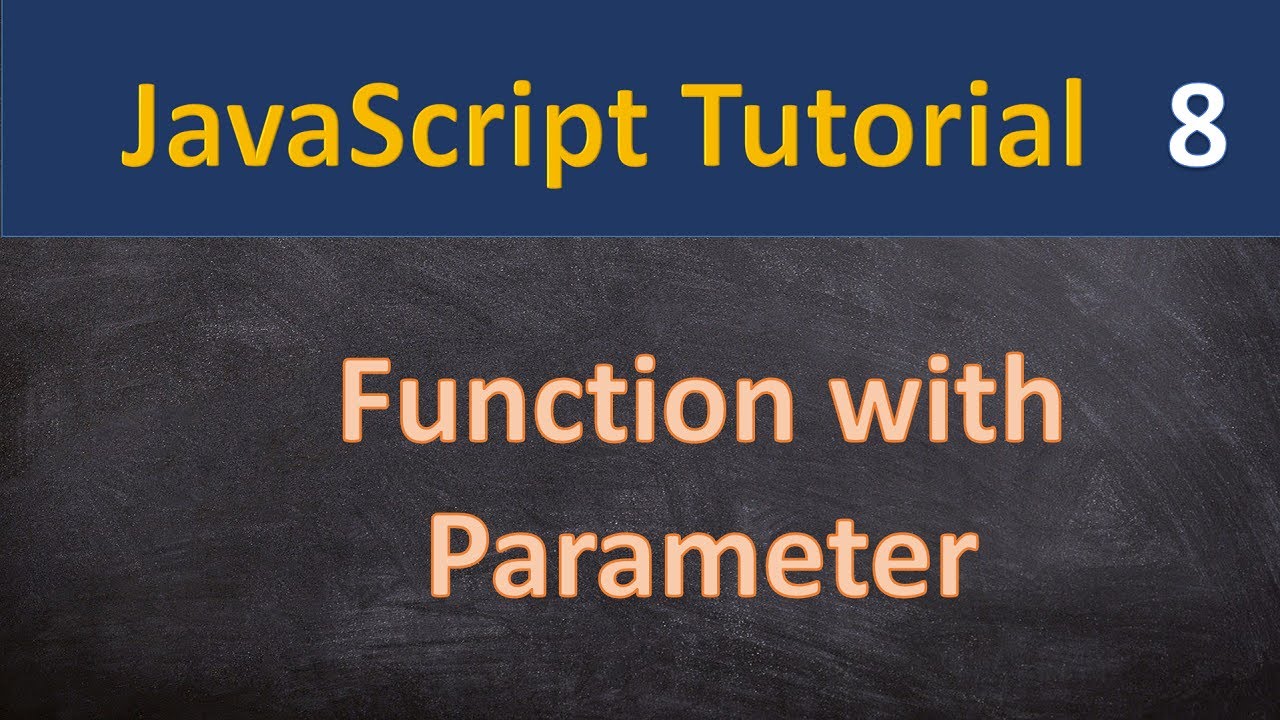 JavaScript Tutorial 8

Function with Parameter